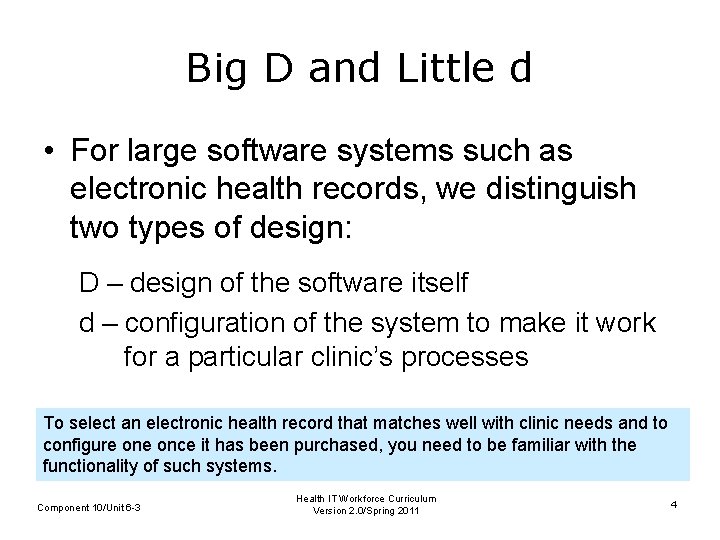 Big D and Little d

• For large software systems such as electronic health records, we distinguish two types of design:

D – design of the software itself

d – configuration of the system to make it work for a particular clinic's processes

To select an electronic health record that matches well with clinic needs and to configure one once it has been purchased, you need to be familiar with the functionality of such systems.

Component 10/Unit 6-3

Health IT Workforce Curriculum
Version 2.0/Spring 2011

4